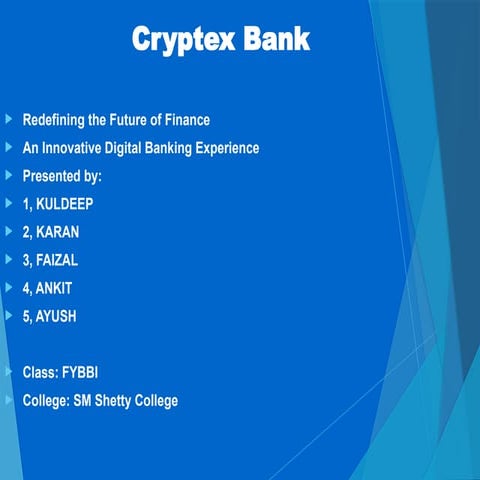 Cryptex Bank

Redefining the Future of Finance
An Innovative Digital Banking Experience
Presented by:
1, KULDEEP
2, KARAN
3, FAIZAL
4, ANKIT
5, AYUSH

Class: FYBBI
College: SM Shetty College